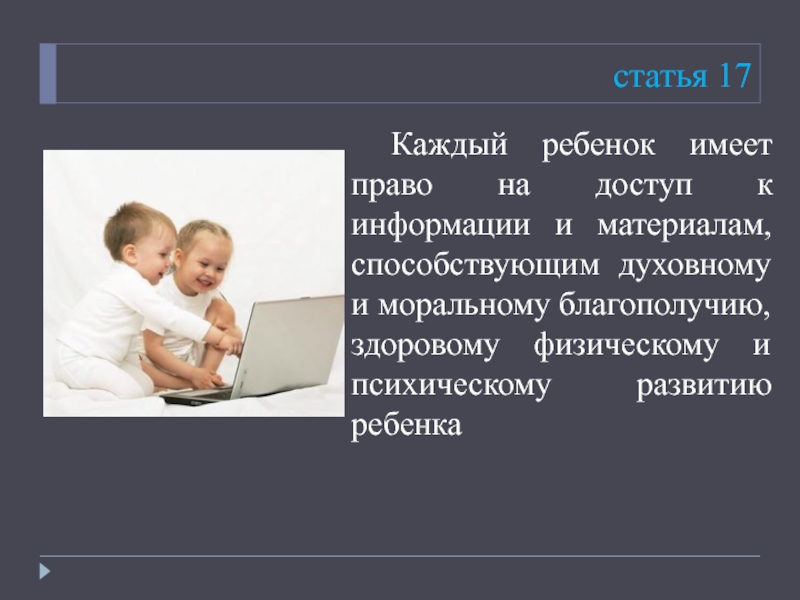 статья 17

Каждый ребенок имеет право на доступ к информации и материалам, способствующим духовному и моральному благополучию, здоровому физическому и психическому развитию ребенка